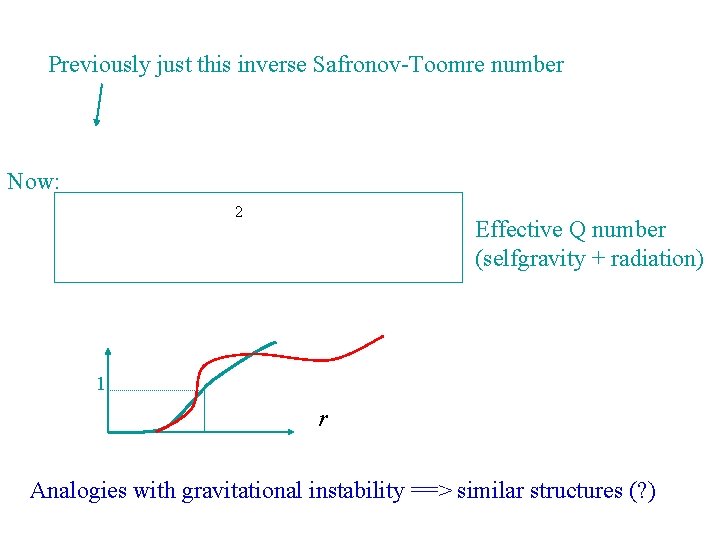 Previously just this inverse Safronov-Toomre number

Now:

2

Effective Q number (selfgravity + radiation)

1

$r$

Analogies with gravitational instability ==> similar structures (?)